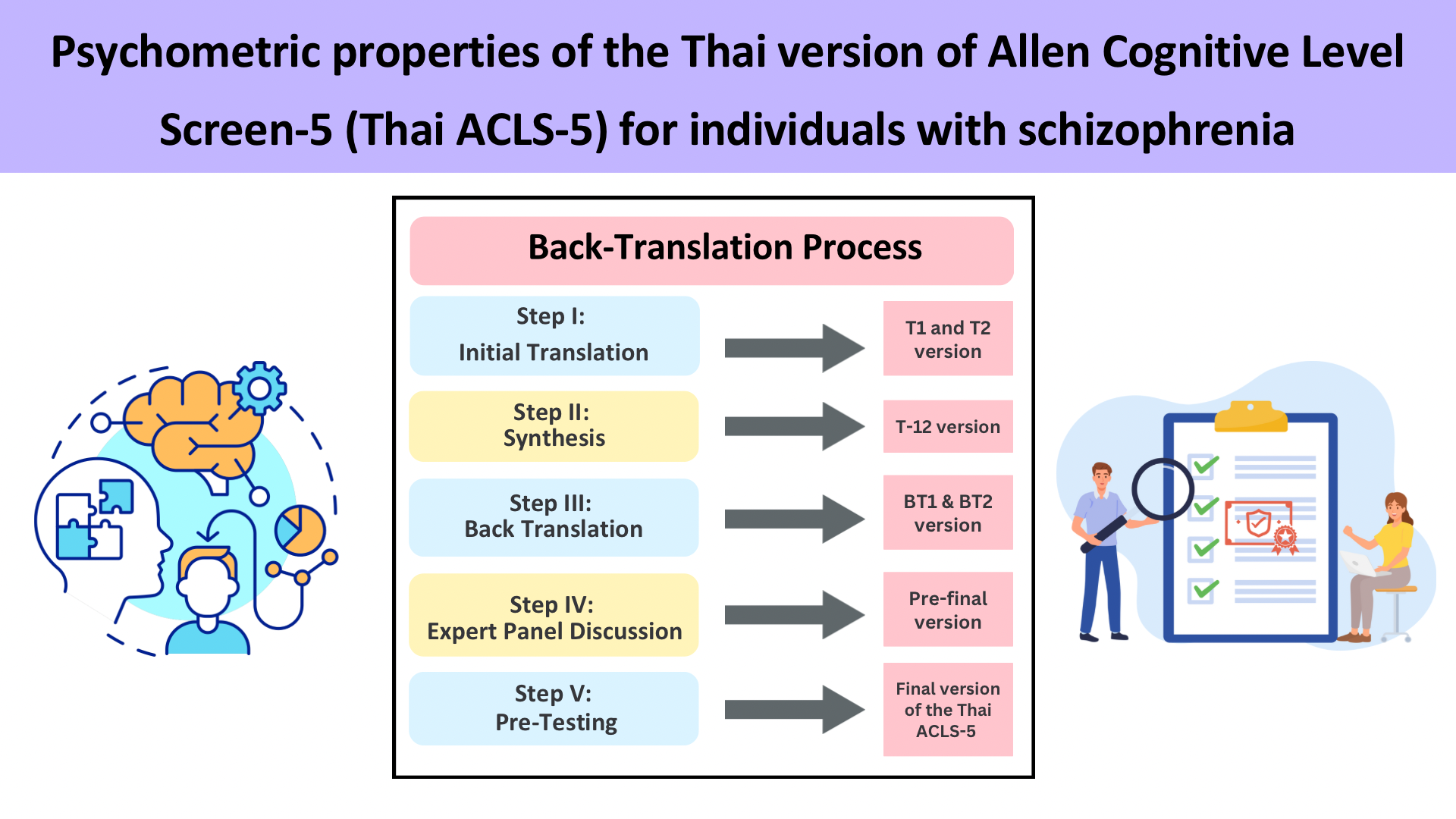 Psychometric properties of the Thai version of Allen Cognitive Level Screen-5 (Thai ACLS-5) for individuals with schizophrenia

Back-Translation Process

Step I:
Initial Translation

T1 and T2 version

Step II:
Synthesis

T-12 version

Step III:
Back Translation

BT1 & BT2 version

Step IV:
Expert Panel Discussion

Pre-final version

Step V:
Pre-Testing

Final version of the Thai ACLS-5